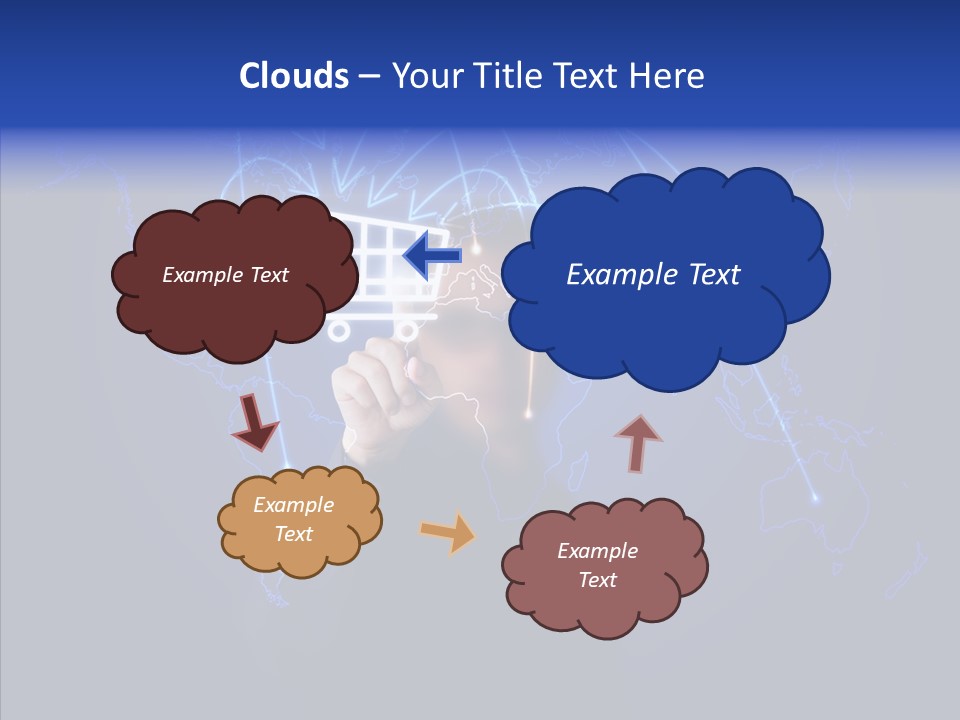 Clouds – Your Title Text Here

Example Text

Example Text

Example Text

Example Text